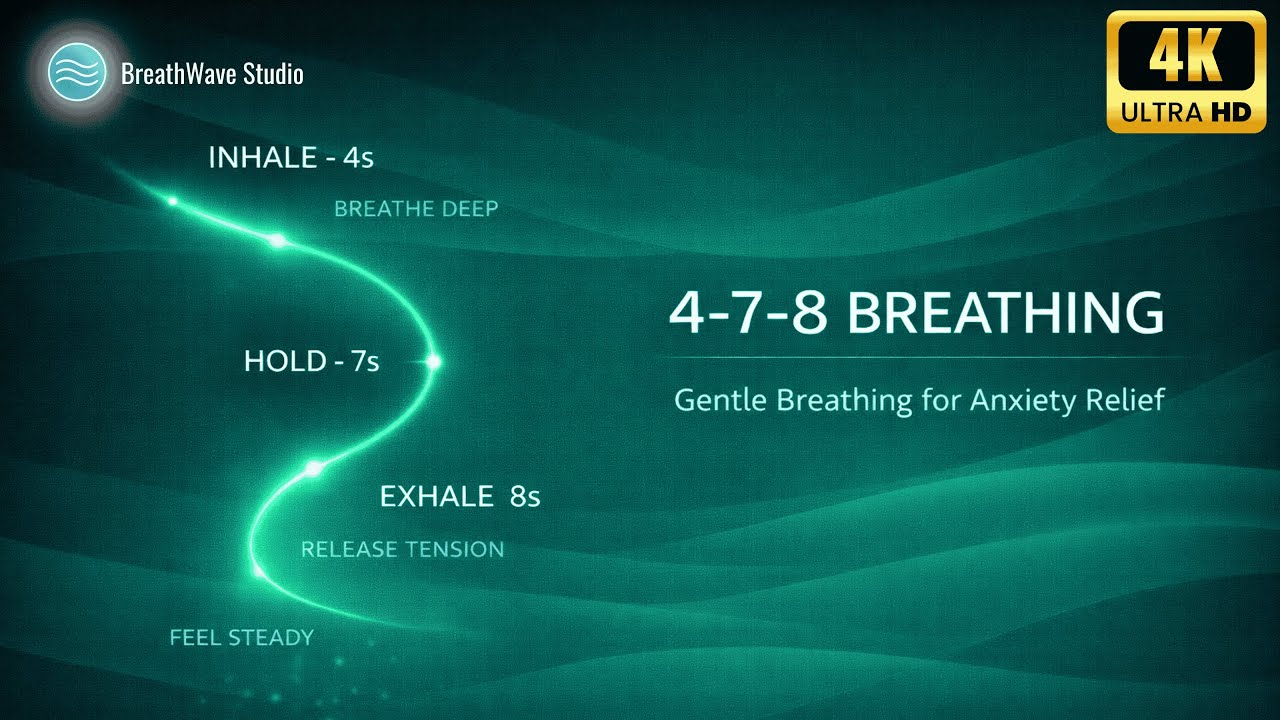 BreathWave Studio

4K
ULTRA HD

INHALE - 4s
BREATHE DEEP

HOLD - 7s

EXHALE 8s
RELEASE TENSION

FEEL STEADY

4-7-8 BREATHING

Gentle Breathing for Anxiety Relief